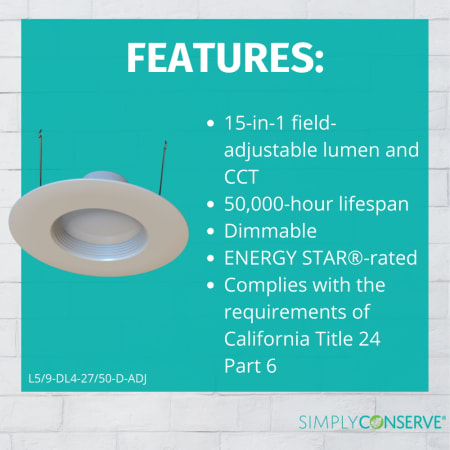 FEATURES:

- 15-in-1 field-adjustable lumen and CCT
- 50,000-hour lifespan
- Dimmable
- ENERGY STAR®-rated
- Complies with the requirements of California Title 24 Part 6

L5/9-DL4-27/50-D-ADJ

SIMPLYCONSERVE®